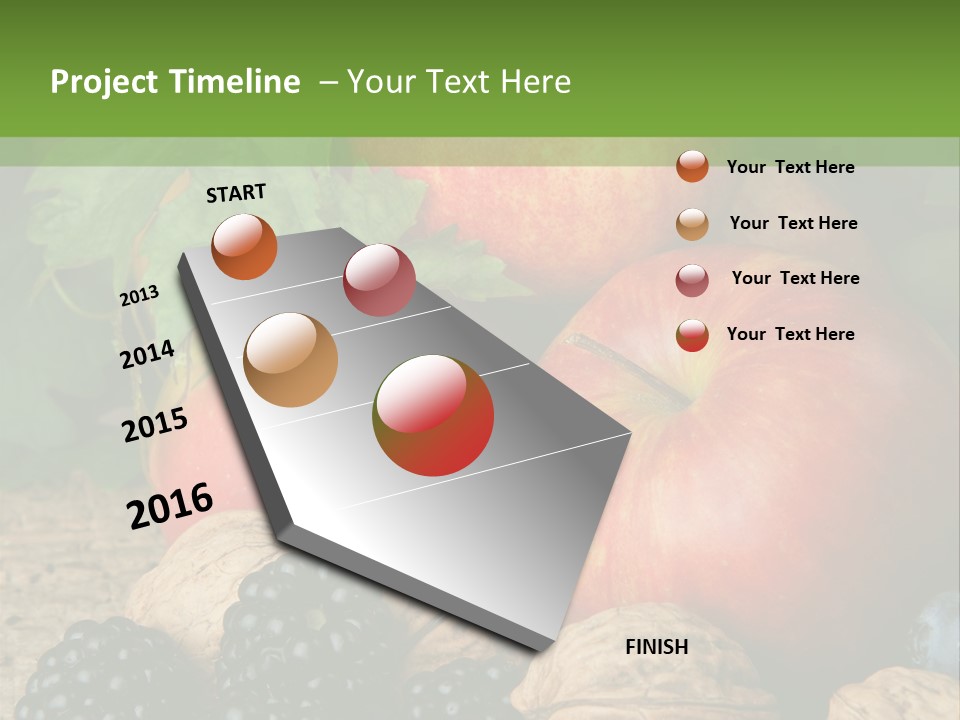 Project Timeline – Your Text Here

START

2013

2014

2015

2016

FINISH

Your Text Here

Your Text Here

Your Text Here

Your Text Here